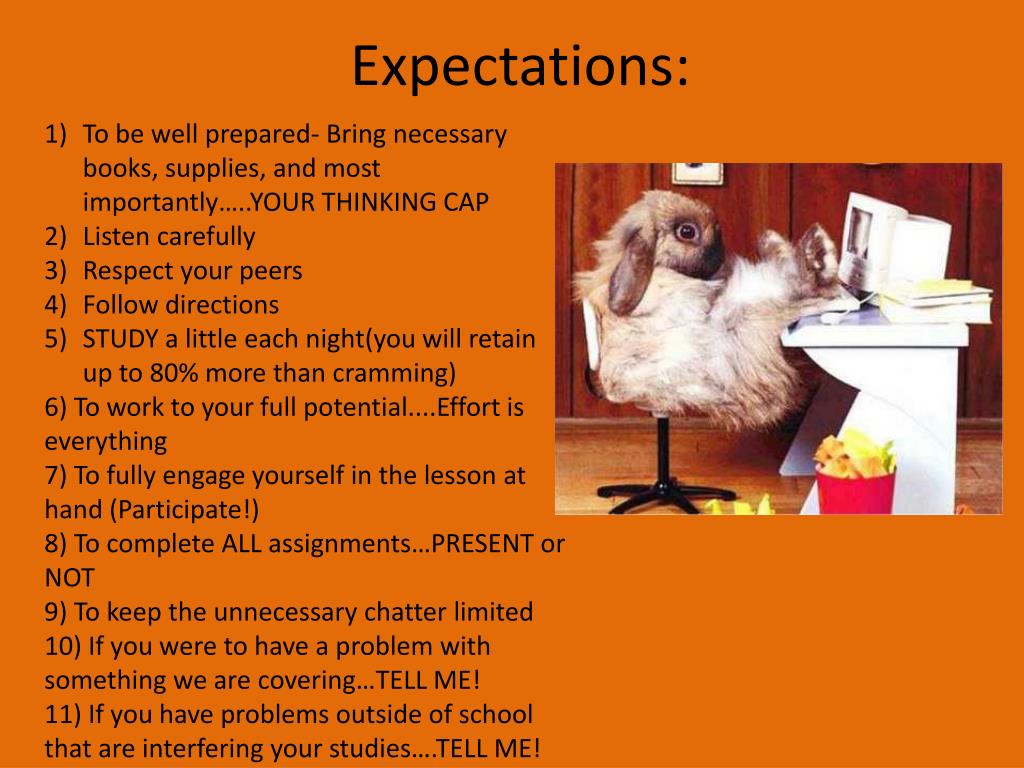 Expectations:

1) To be well prepared- Bring necessary books, supplies, and most importantly…..YOUR THINKING CAP
2) Listen carefully
3) Respect your peers
4) Follow directions
5) STUDY a little each night(you will retain up to 80% more than cramming)
6) To work to your full potential....Effort is everything
7) To fully engage yourself in the lesson at hand (Participate!)
8) To complete ALL assignments…PRESENT or NOT
9) To keep the unnecessary chatter limited
10) If you were to have a problem with something we are covering…TELL ME!
11) If you have problems outside of school that are interfering your studies….TELL ME!